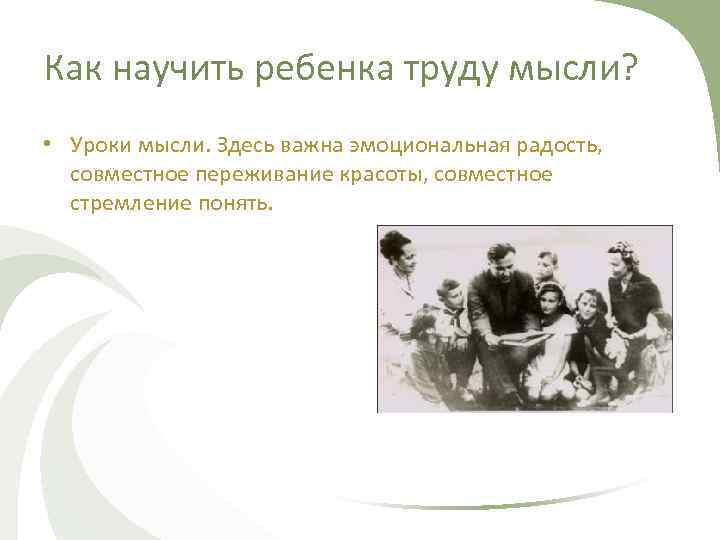 Как научить ребенка труду мысли?

• Уроки мысли. Здесь важна эмоциональная радость, совместное переживание красоты, совместное стремление понять.